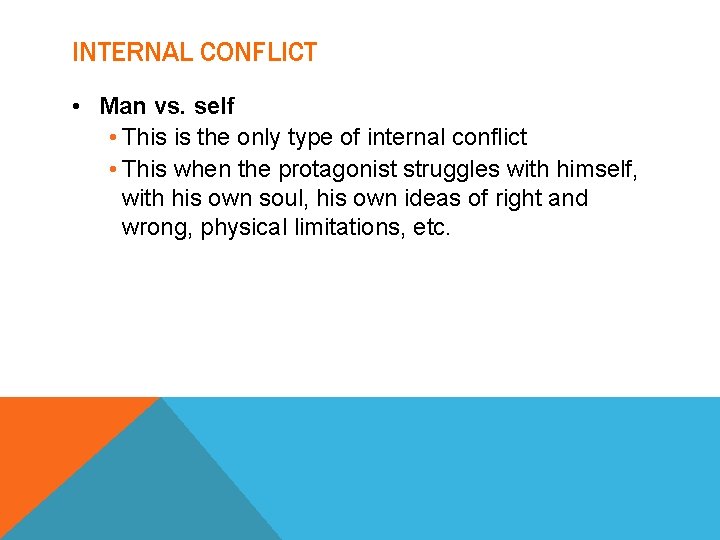 INTERNAL CONFLICT

• Man vs. self
 • This is the only type of internal conflict
 • This when the protagonist struggles with himself, with his own soul, his own ideas of right and wrong, physical limitations, etc.